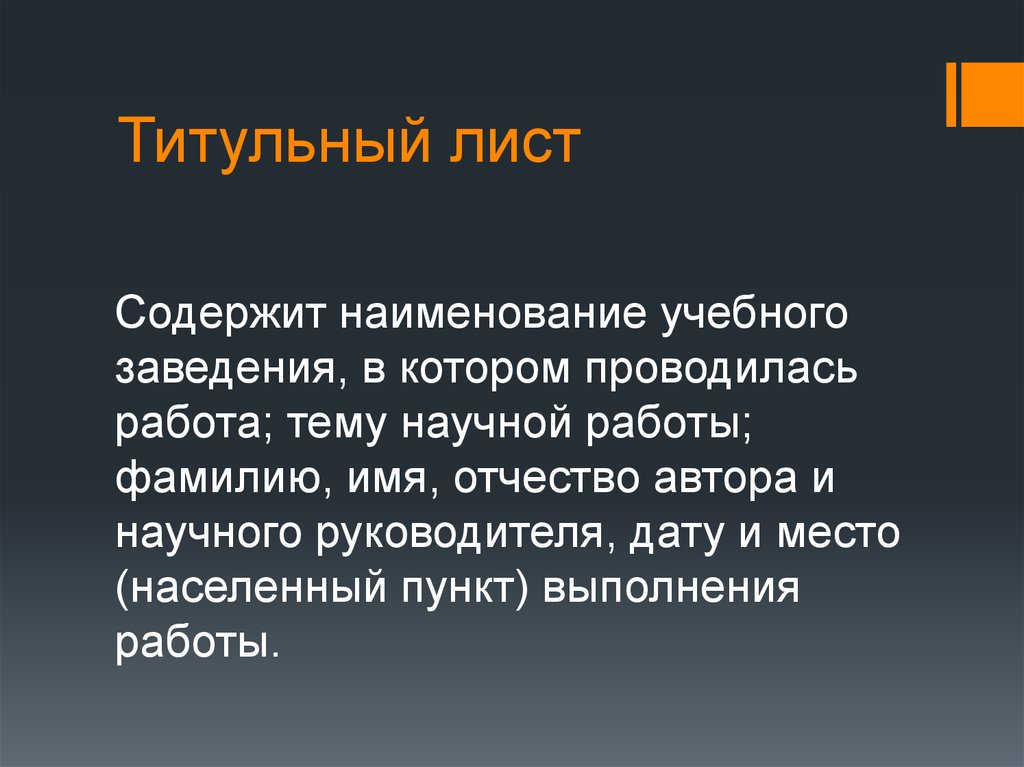 Титульный лист

Содержит наименование учебного заведения, в котором проводилась работа; тему научной работы; фамилию, имя, отчество автора и научного руководителя, дату и место (населенный пункт) выполнения работы.